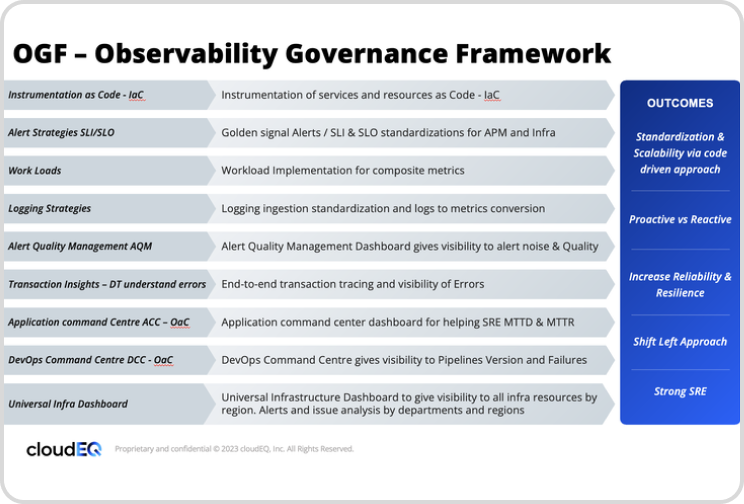 OGF – Observability Governance Framework

| | |
|---|---|
| Instrumentation as Code - IaC | Instrumentation of services and resources as Code - IaC |
| Alert Strategies SLI/SLO | Golden signal Alerts / SLI & SLO standardizations for APM and Infra |
| Work Loads | Workload Implementation for composite metrics |
| Logging Strategies | Logging ingestion standardization and logs to metrics conversion |
| Alert Quality Management AQM | Alert Quality Management Dashboard gives visibility to alert noise & Quality |
| Transaction Insights – DT understand errors | End-to-end transaction tracing and visibility of Errors |
| Application command Centre ACC – OaC | Application command center dashboard for helping SRE MTTD & MTTR |
| DevOps Command Centre DCC - OaC | DevOps Command Centre gives visibility to Pipelines Version and Failures |
| Universal Infra Dashboard | Universal Infrastructure Dashboard to give visibility to all infra resources by region. Alerts and issue analysis by departments and regions |

OUTCOMES

Standardization & Scalability via code driven approach

Proactive vs Reactive

Increase Reliability & Resilience

Shift Left Approach

Strong SRE

cloudEQ

Proprietary and confidential © 2023 cloudEQ, Inc. All Rights Reserved.